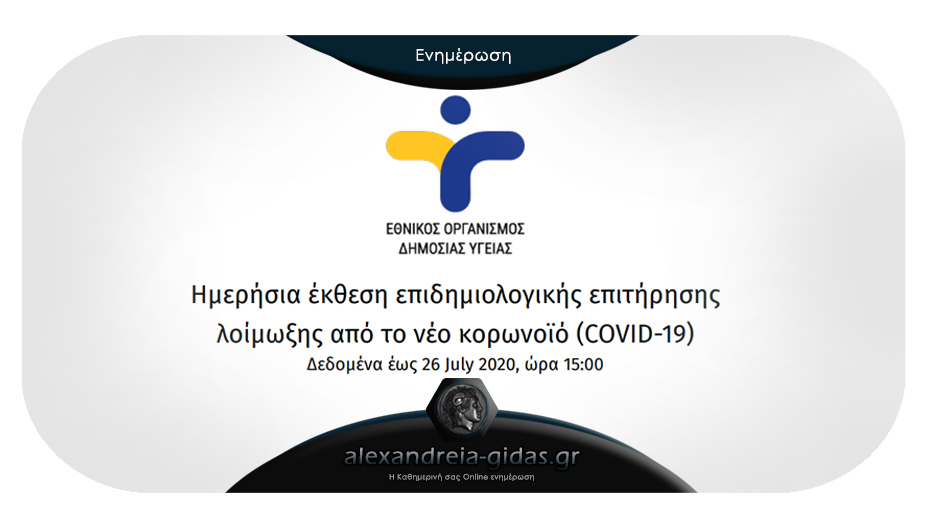 Ενημέρωση

ΕΘΝΙΚΟΣ ΟΡΓΑΝΙΣΜΟΣ
ΔΗΜΟΣΙΑΣ ΥΓΕΙΑΣ

Ημερήσια έκθεση επιδημιολογικής επιτήρησης λοίμωξης από το νέο κορωνοϊό (COVID-19)
Δεδομένα έως 26 July 2020, ώρα 15:00

alexandreia-gidas.gr
Η Καθημερινή σας Online ενημέρωση